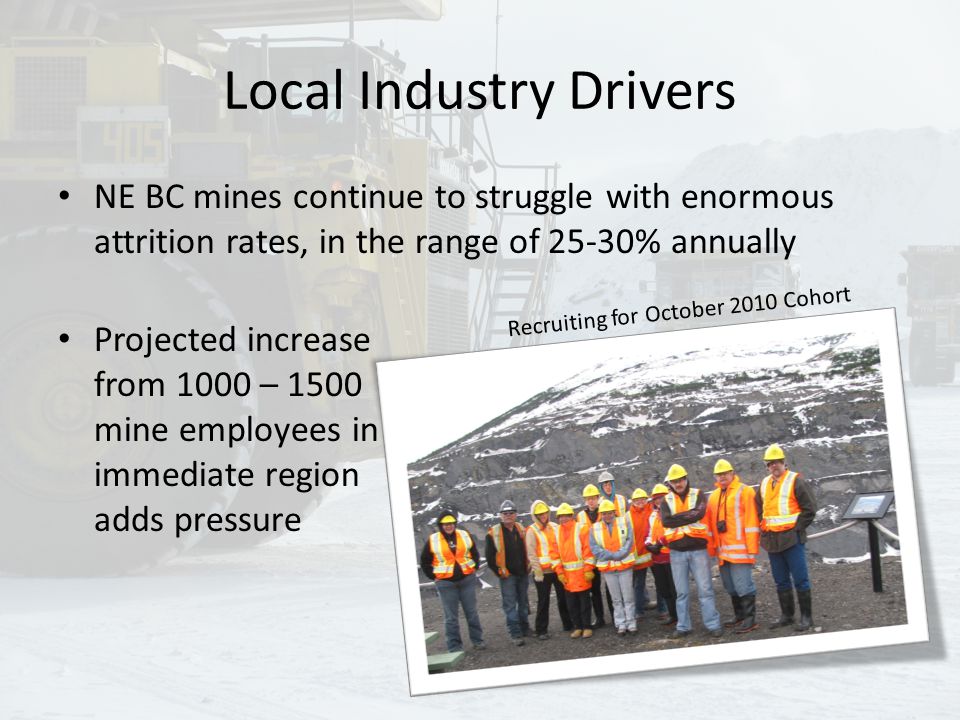 Local Industry Drivers

• NE BC mines continue to struggle with enormous attrition rates, in the range of 25-30% annually

• Projected increase from 1000 – 1500 mine employees in immediate region adds pressure

Recruiting for October 2010 Cohort